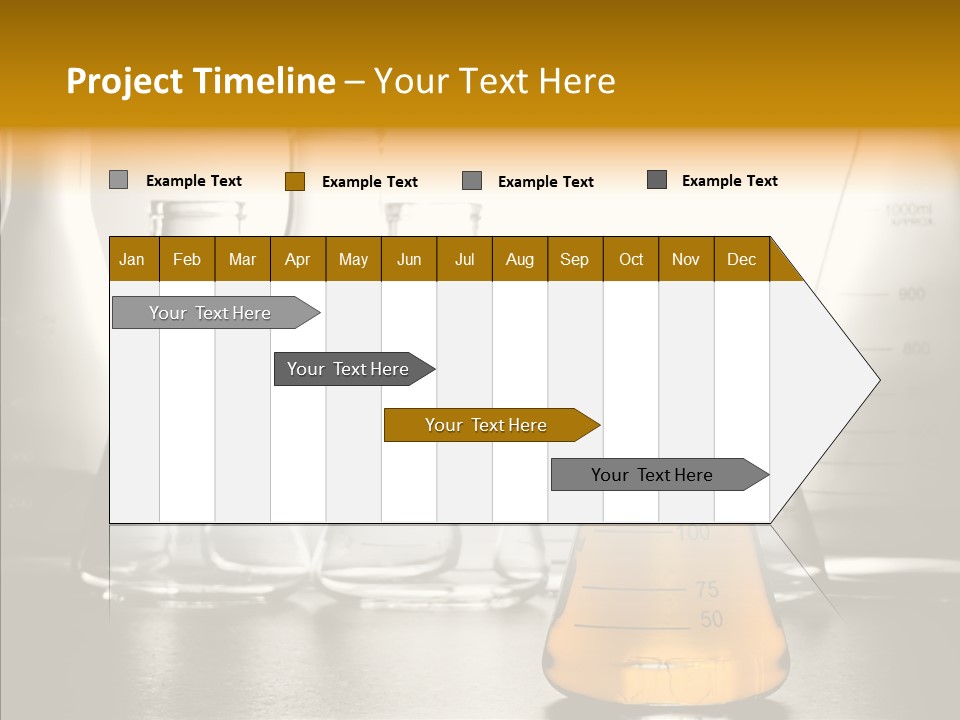 Project Timeline – Your Text Here

Example Text
Example Text
Example Text
Example Text

| Jan | Feb | Mar | Apr | May | Jun | Jul | Aug | Sep | Oct | Nov | Dec |
|---|---|---|---|---|---|---|---|---|---|---|---|

Your Text Here
Your Text Here
Your Text Here
Your Text Here

1000ml
900
800
100
75
50